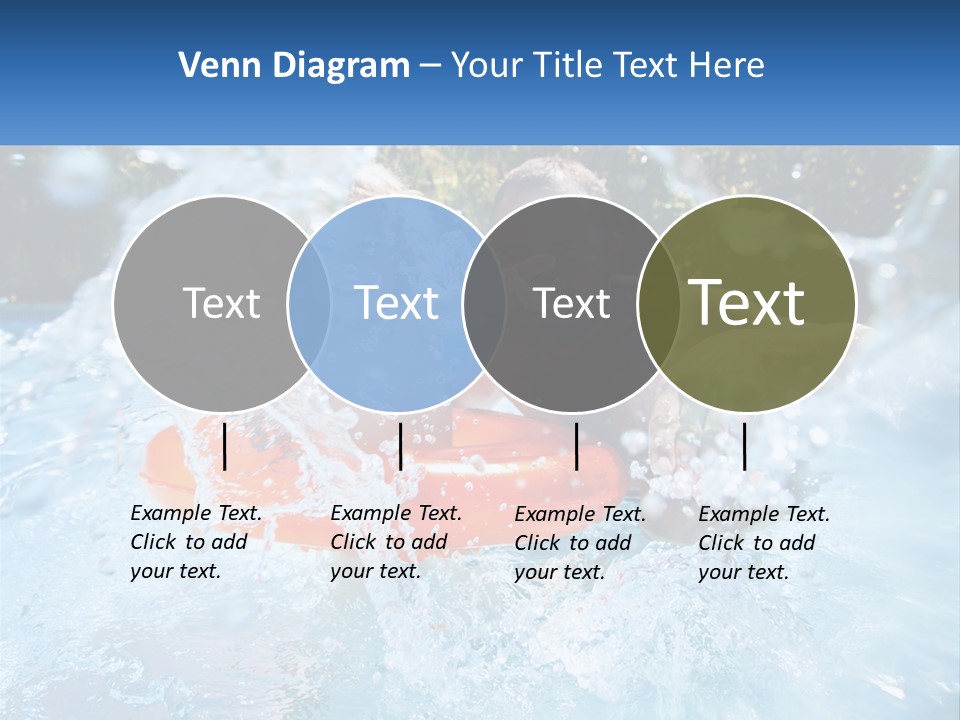 Venn Diagram – Your Title Text Here

Text

Text

Text

Text

Example Text. Click to add your text.

Example Text. Click to add your text.

Example Text. Click to add your text.

Example Text. Click to add your text.